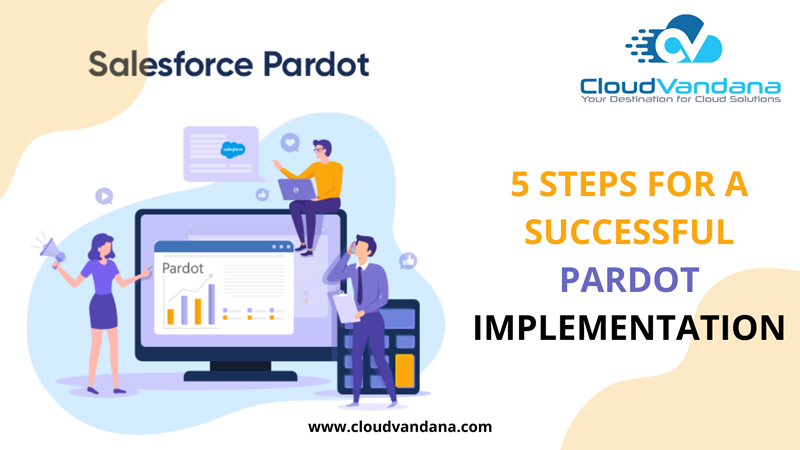 Salesforce Pardot

CloudVandana
Your Destination for Cloud Solutions

salesforce

Pardot

5 STEPS FOR A SUCCESSFUL PARDOT IMPLEMENTATION

www.cloudvandana.com